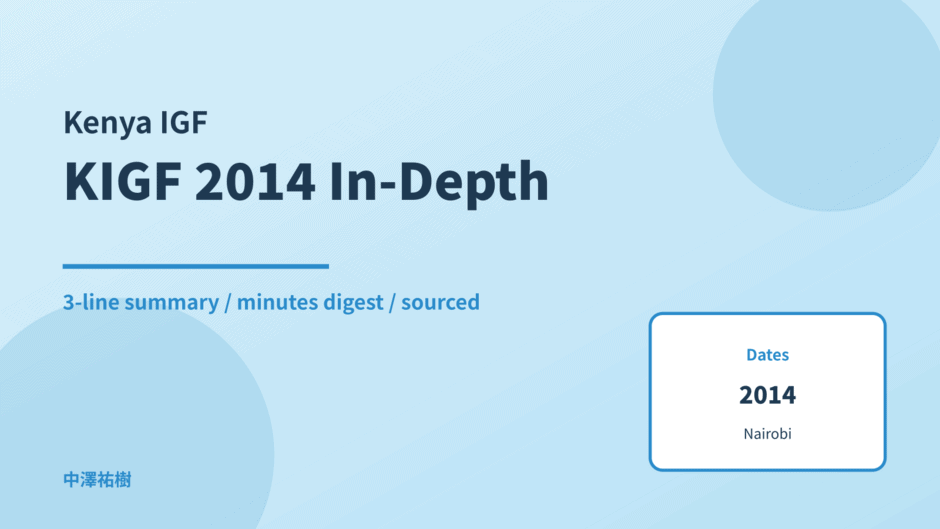 Kenya IGF

KIGF 2014 In-Depth

3-line summary / minutes digest / sourced

Dates

2014

Nairobi

中澤祐樹